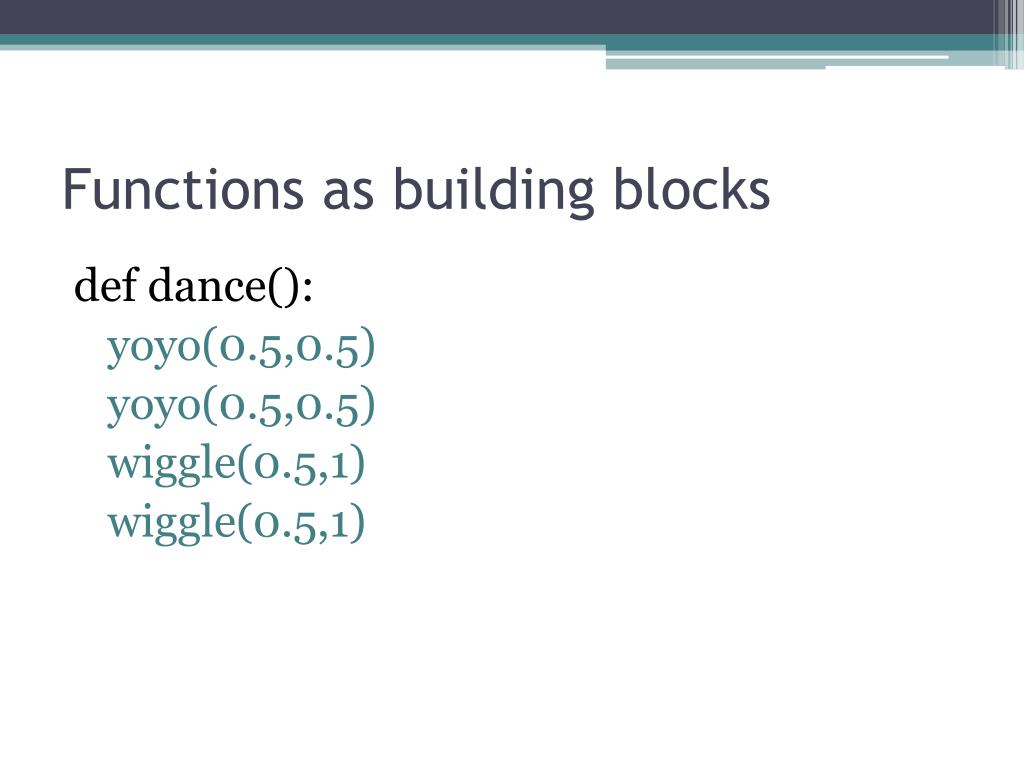 Functions as building blocks

def dance():
yoyo(0.5,0.5)
yoyo(0.5,0.5)
wiggle(0.5,1)
wiggle(0.5,1)